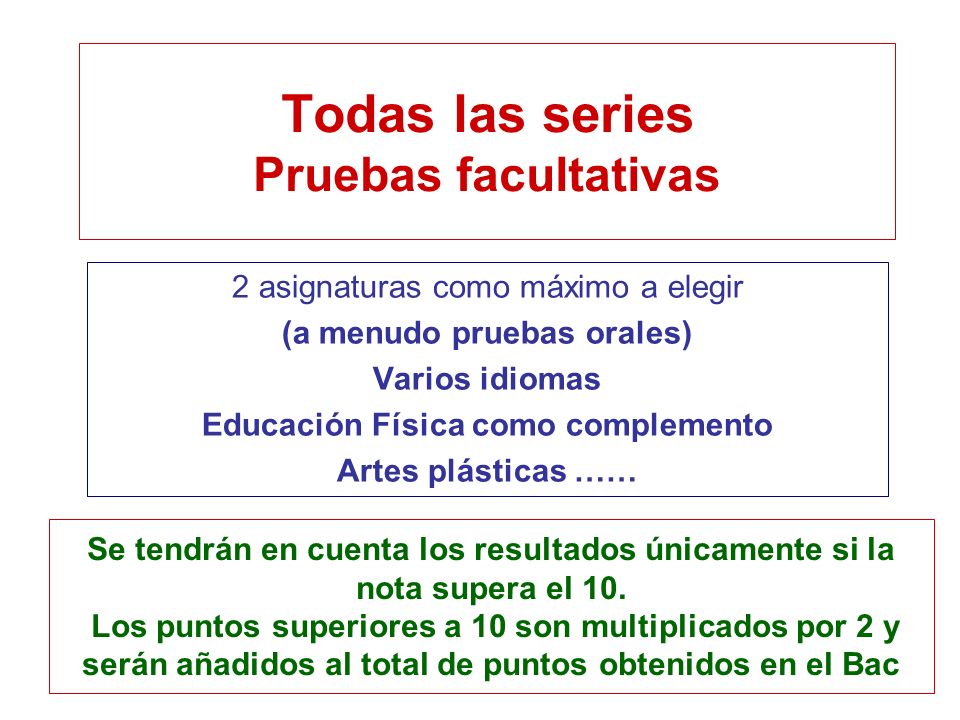 Todas las series
Pruebas facultativas

2 asignaturas como máximo a elegir
(a menudo pruebas orales)
Varios idiomas
Educación Física como complemento
Artes plásticas ……

Se tendrán en cuenta los resultados únicamente si la nota supera el 10.
Los puntos superiores a 10 son multiplicados por 2 y serán añadidos al total de puntos obtenidos en el Bac